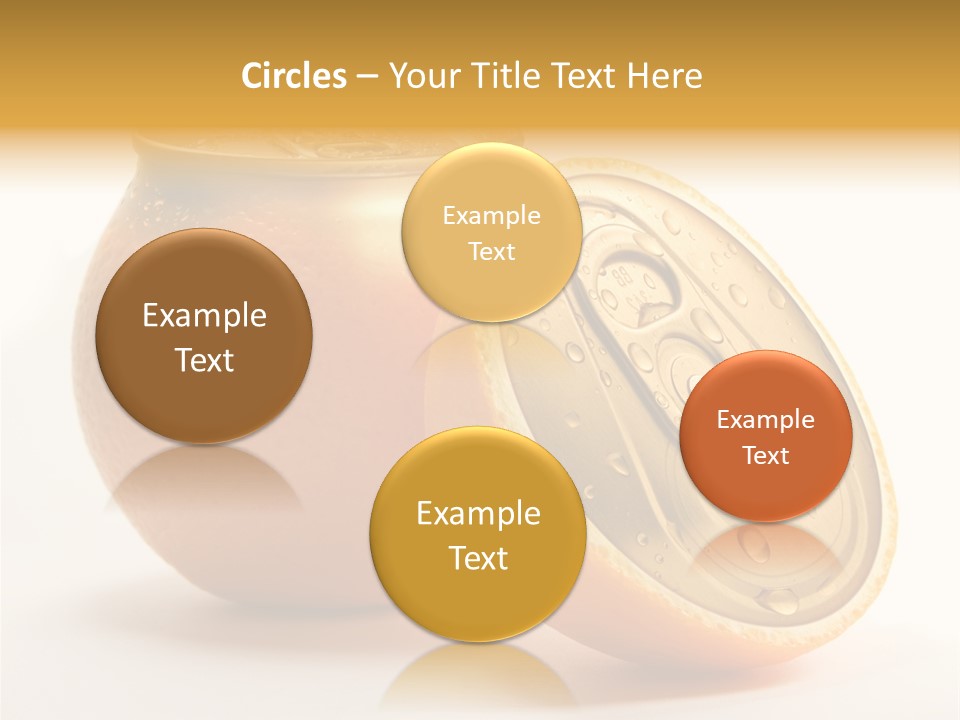 Circles – Your Title Text Here

Example Text

Example Text

Example Text

Example Text